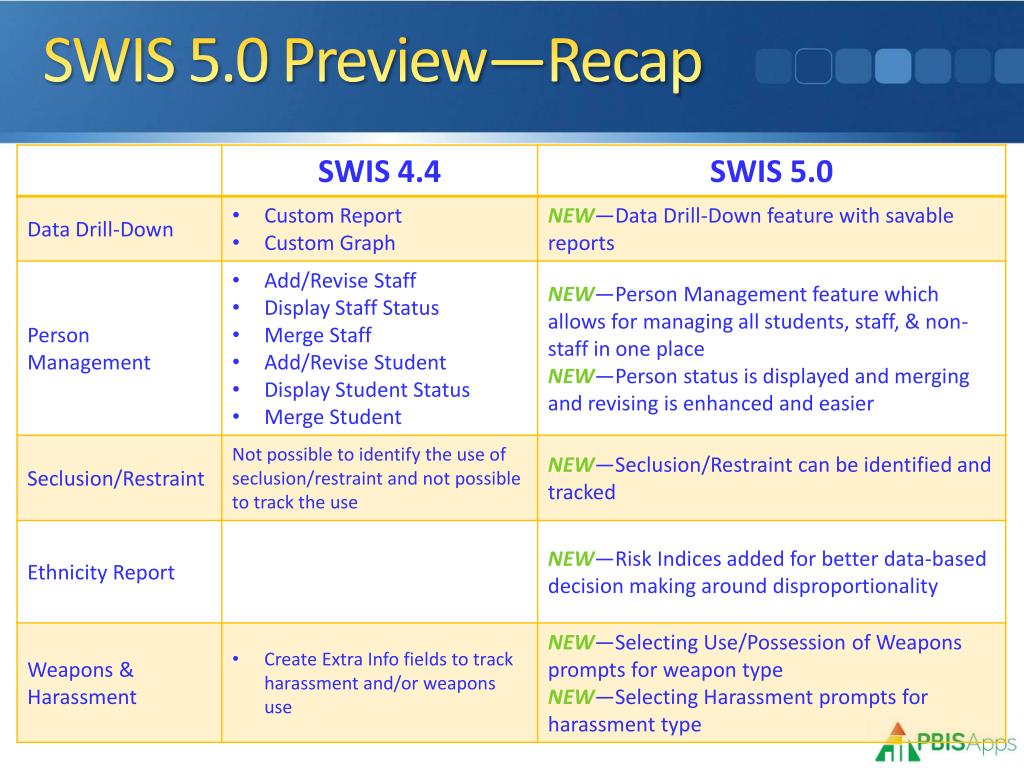 SWIS 5.0 Preview—Recap

| | SWIS 4.4 | SWIS 5.0 |
|---|---|---|
| Data Drill-Down | • Custom Report • Custom Graph | NEW—Data Drill-Down feature with savable reports |
| Person Management | • Add/Revise Staff • Display Staff Status • Merge Staff • Add/Revise Student • Display Student Status • Merge Student | NEW—Person Management feature which allows for managing all students, staff, & non-staff in one place NEW—Person status is displayed and merging and revising is enhanced and easier |
| Seclusion/Restraint | Not possible to identify the use of seclusion/restraint and not possible to track the use | NEW—Seclusion/Restraint can be identified and tracked |
| Ethnicity Report | | NEW—Risk Indices added for better data-based decision making around disproportionality |
| Weapons & Harassment | • Create Extra Info fields to track harassment and/or weapons use | NEW—Selecting Use/Possession of Weapons prompts for weapon type NEW—Selecting Harassment prompts for harassment type |

PBISApps